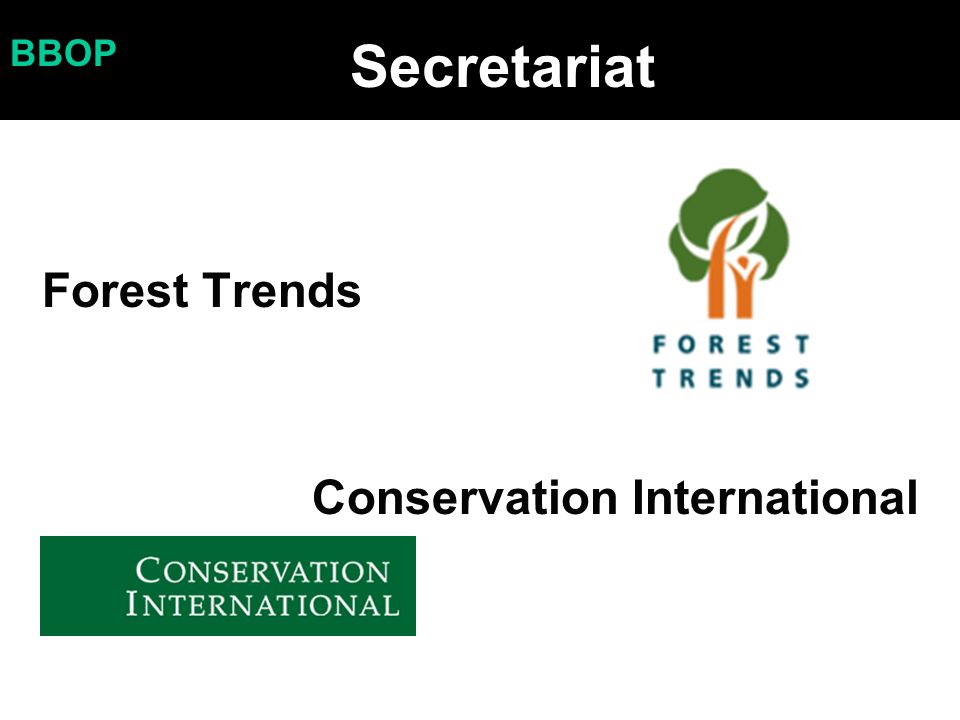 BBOP

Secretariat

Forest Trends

FOREST TRENDS

Conservation International

CONSERVATION INTERNATIONAL